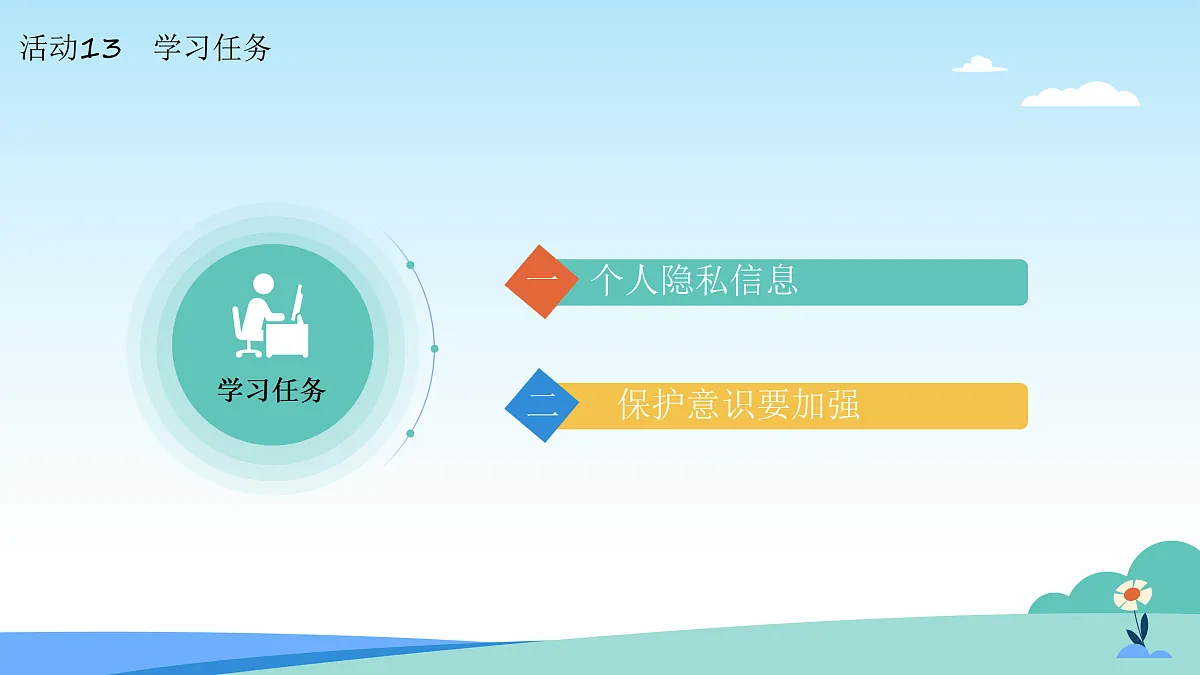 活动13　学习任务

学习任务

一　个人隐私信息

二　保护意识要加强